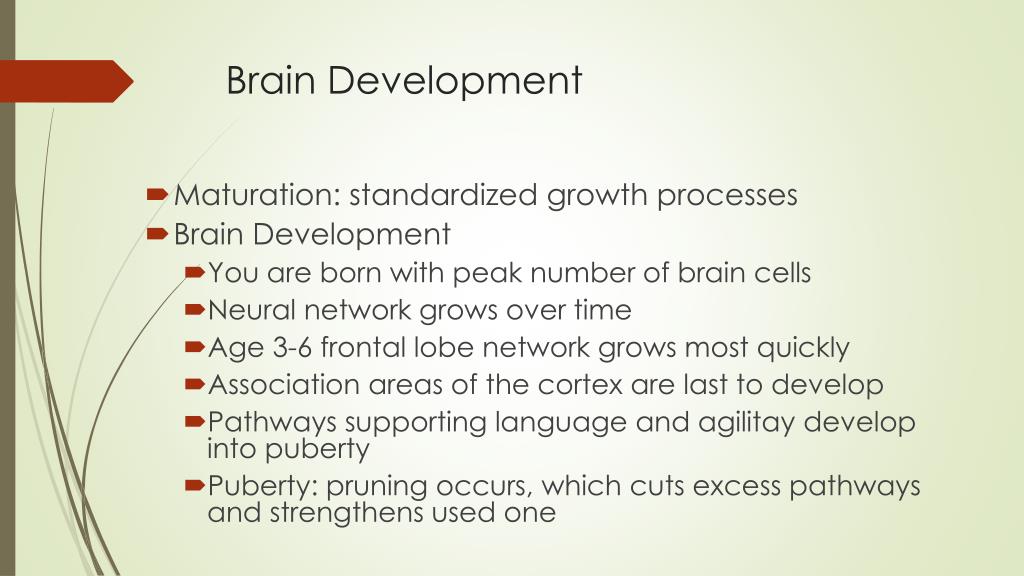 Brain Development

Maturation: standardized growth processes

Brain Development

You are born with peak number of brain cells

Neural network grows over time

Age 3-6 frontal lobe network grows most quickly

Association areas of the cortex are last to develop

Pathways supporting language and agilitay develop into puberty

Puberty: pruning occurs, which cuts excess pathways and strengthens used one